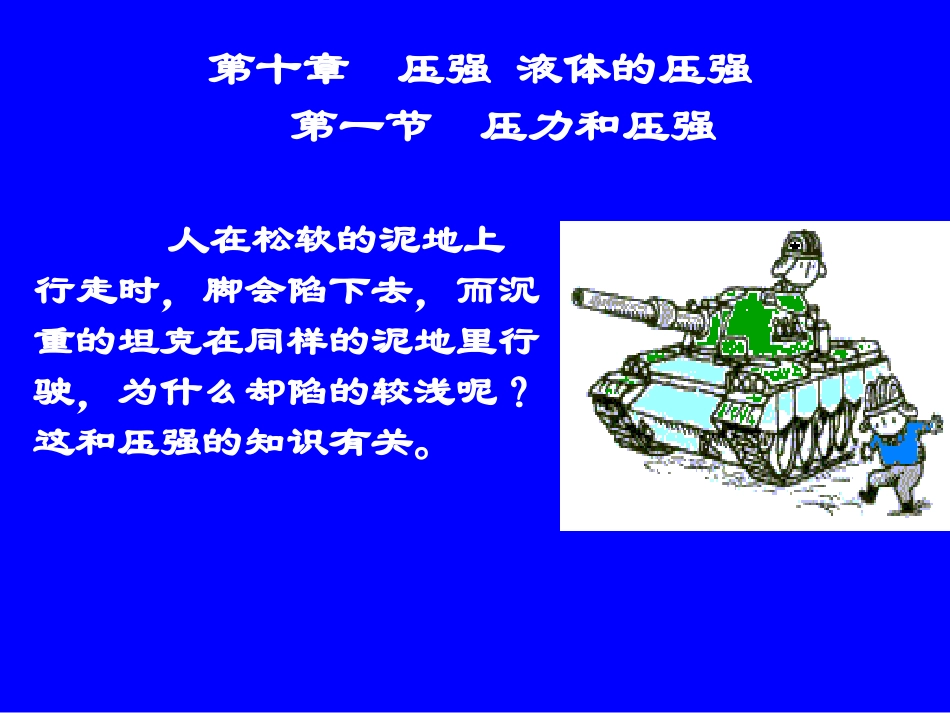 第十章　压强 液体的压强

第一节　压力和压强

人在松软的泥地上行走时，脚会陷下去，而沉重的坦克在同样的泥地里行驶，为什么却陷的较浅呢？这和压强的知识有关。